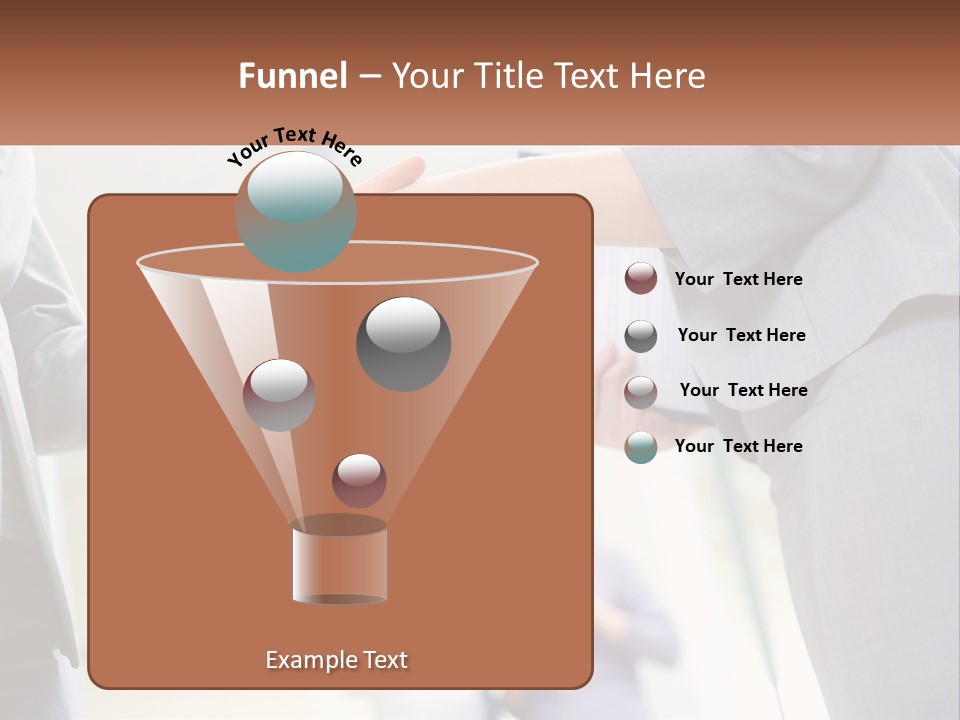 Funnel – Your Title Text Here

Your Text Here

Your Text Here

Your Text Here

Your Text Here

Your Text Here

Example Text